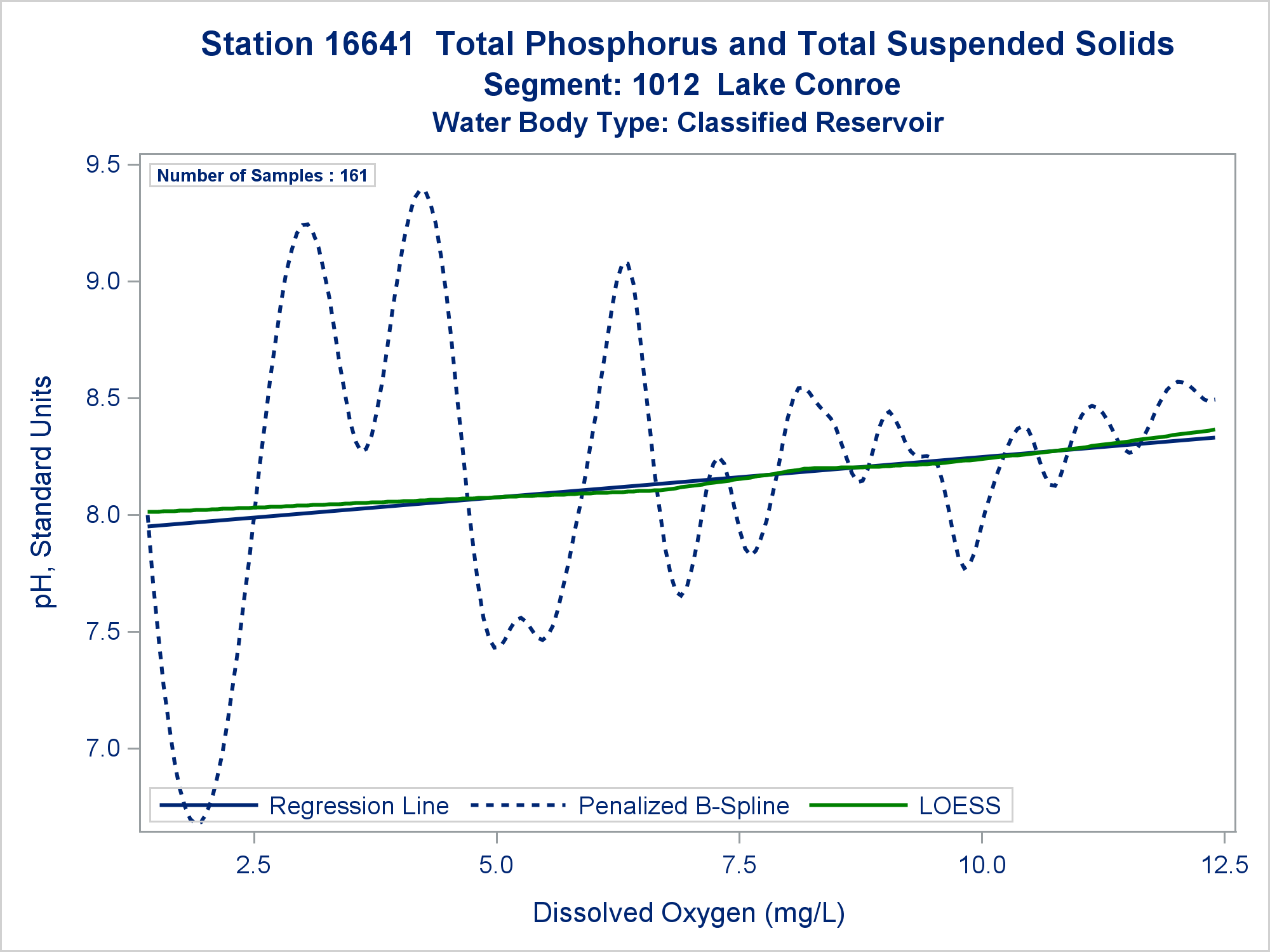 Station 16641  Total Phosphorus and Total Suspended Solids
Segment: 1012  Lake Conroe
Water Body Type: Classified Reservoir

Number of Samples : 161

pH, Standard Units

9.5
9.0
8.5
8.0
7.5
7.0

Regression Line
Penalized B-Spline
LOESS

2.5
5.0
7.5
10.0
12.5

Dissolved Oxygen (mg/L)